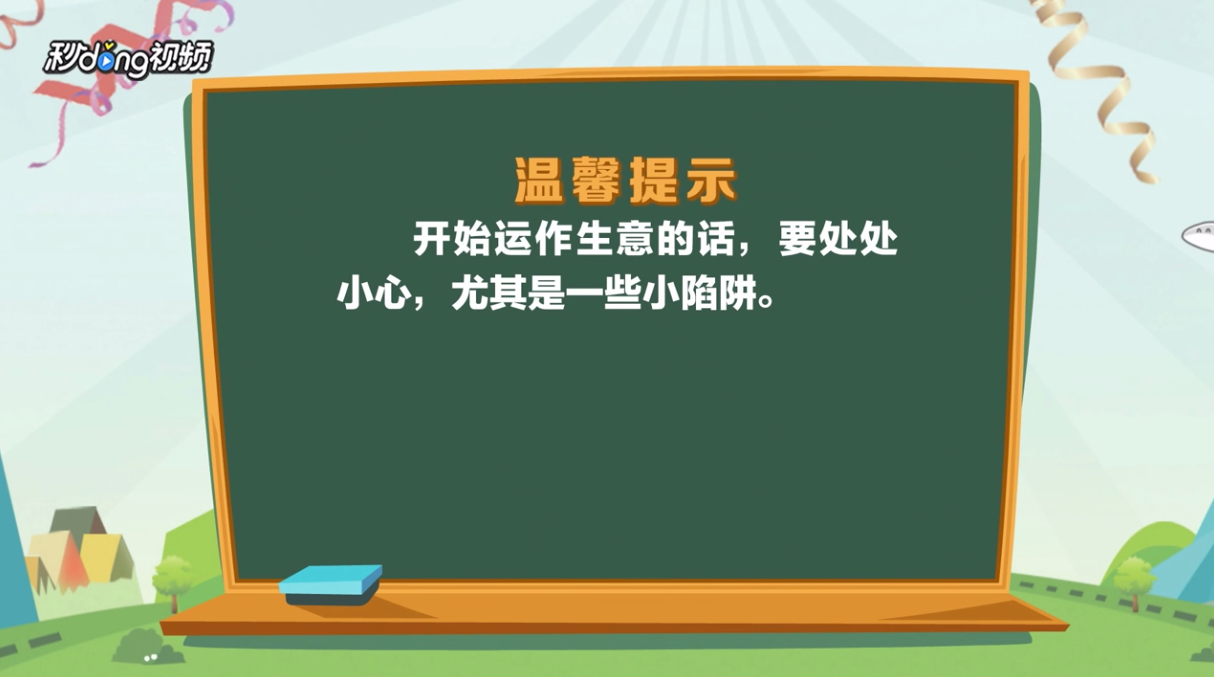 秒dong视频

温馨提示

开始运作生意的话，要处处小心，尤其是一些小陷阱。